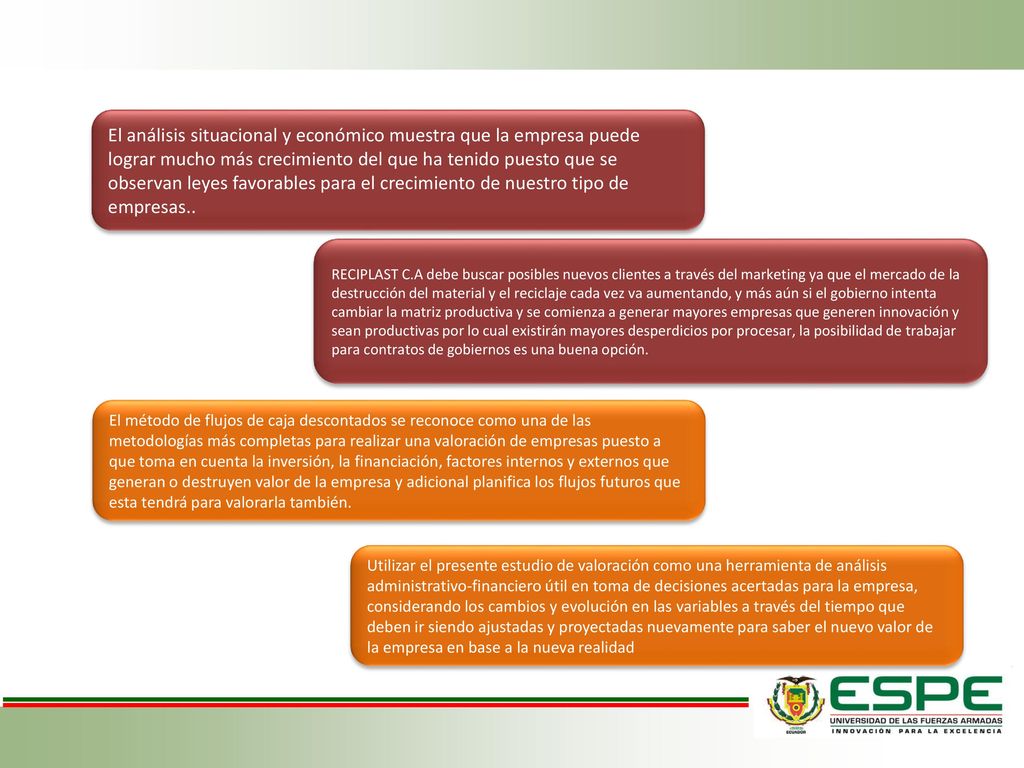 El análisis situacional y económico muestra que la empresa puede lograr mucho más crecimiento del que ha tenido puesto que se observan leyes favorables para el crecimiento de nuestro tipo de empresas..

RECIPLAST C.A debe buscar posibles nuevos clientes a través del marketing ya que el mercado de la destrucción del material y el reciclaje cada vez va aumentando, y más aún si el gobierno intenta cambiar la matriz productiva y se comienza a generar mayores empresas que generen innovación y sean productivas por lo cual existirán mayores desperdicios por procesar, la posibilidad de trabajar para contratos de gobiernos es una buena opción.

El método de flujos de caja descontados se reconoce como una de las metodologías más completas para realizar una valoración de empresas puesto a que toma en cuenta la inversión, la financiación, factores internos y externos que generan o destruyen valor de la empresa y adicional planifica los flujos futuros que esta tendrá para valorarla también.

Utilizar el presente estudio de valoración como una herramienta de análisis administrativo-financiero útil en toma de decisiones acertadas para la empresa, considerando los cambios y evolución en las variables a través del tiempo que deben ir siendo ajustadas y proyectadas nuevamente para saber el nuevo valor de la empresa en base a la nueva realidad

ECUADOR

ESPE
UNIVERSIDAD DE LAS FUERZAS ARMADAS
INNOVACIÓN PARA LA EXCELENCIA